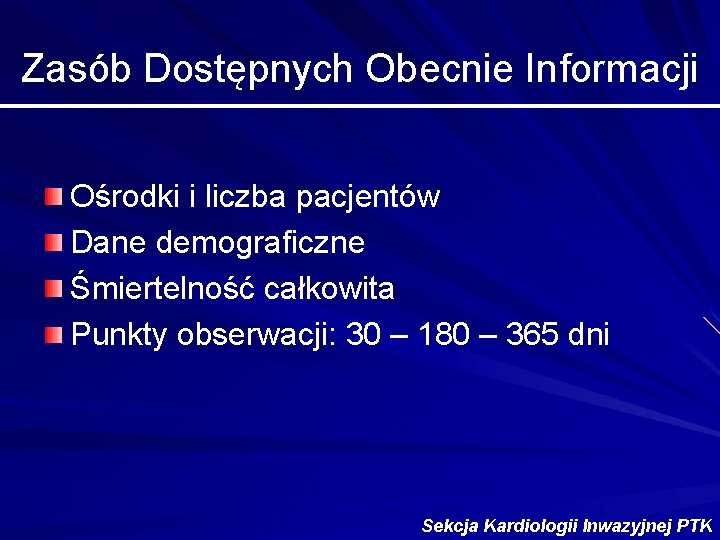 Zasób Dostępnych Obecnie Informacji

Ośrodki i liczba pacjentów
Dane demograficzne
Śmiertelność całkowita
Punkty obserwacji: 30 – 180 – 365 dni

Sekcja Kardiologii Inwazyjnej PTK